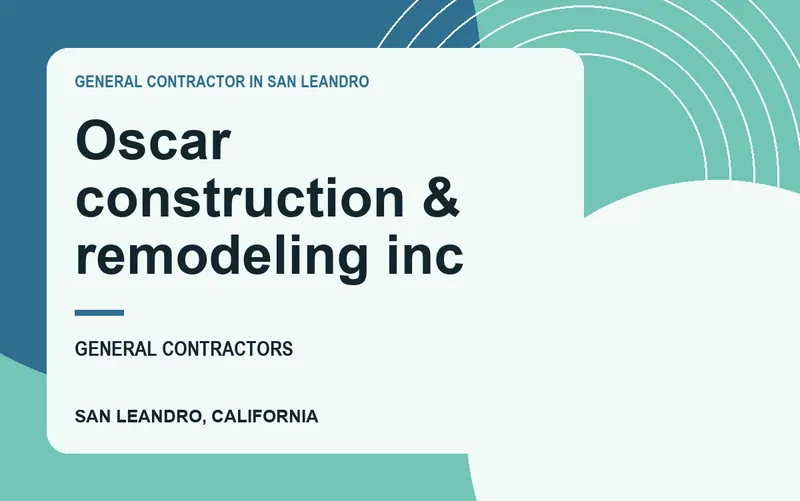 GENERAL CONTRACTOR IN SAN LEANDRO

Oscar construction & remodeling inc

GENERAL CONTRACTORS

SAN LEANDRO, CALIFORNIA